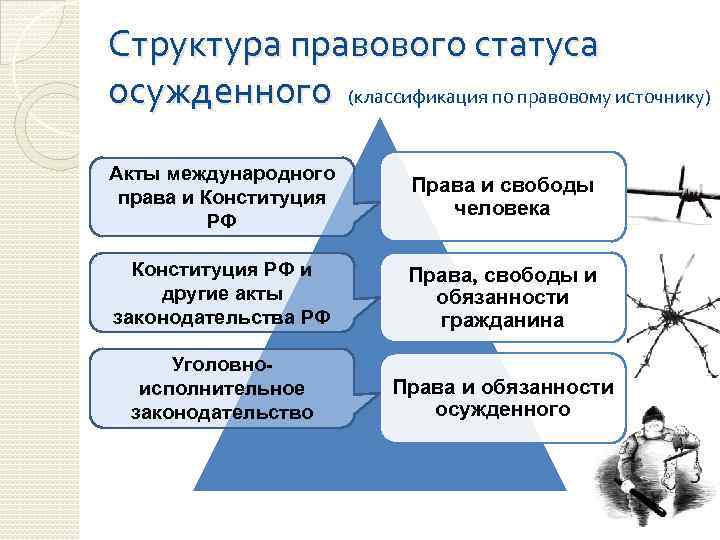 Структура правового статуса осужденного (классификация по правовому источнику)

Акты международного права и Конституция РФ

Права и свободы человека

Конституция РФ и другие акты законодательства РФ

Права, свободы и обязанности гражданина

Уголовно-исполнительное законодательство

Права и обязанности осужденного